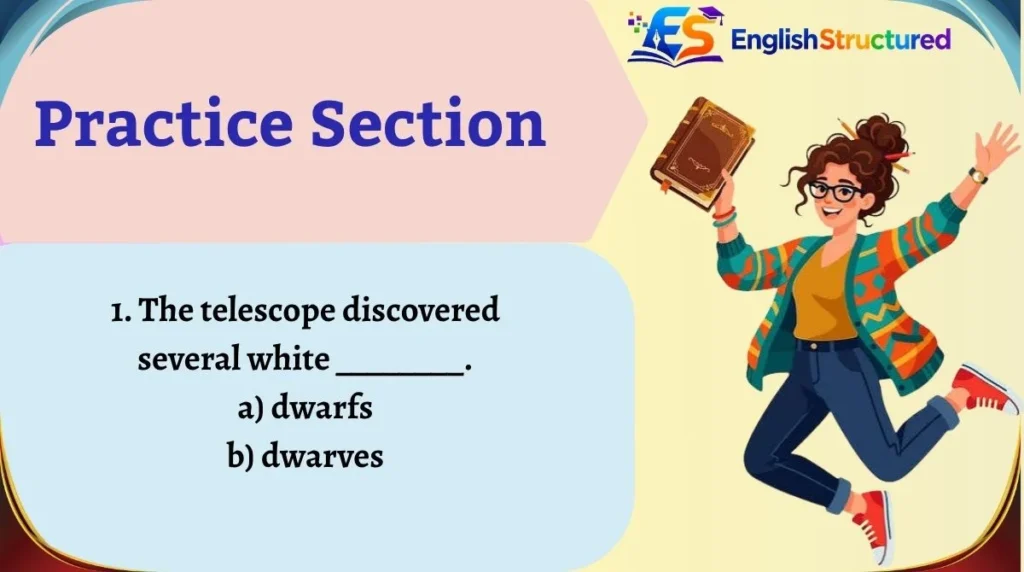 ES EnglishStructured

Practice Section

1. The telescope discovered several white ________.
a) dwarfs
b) dwarves